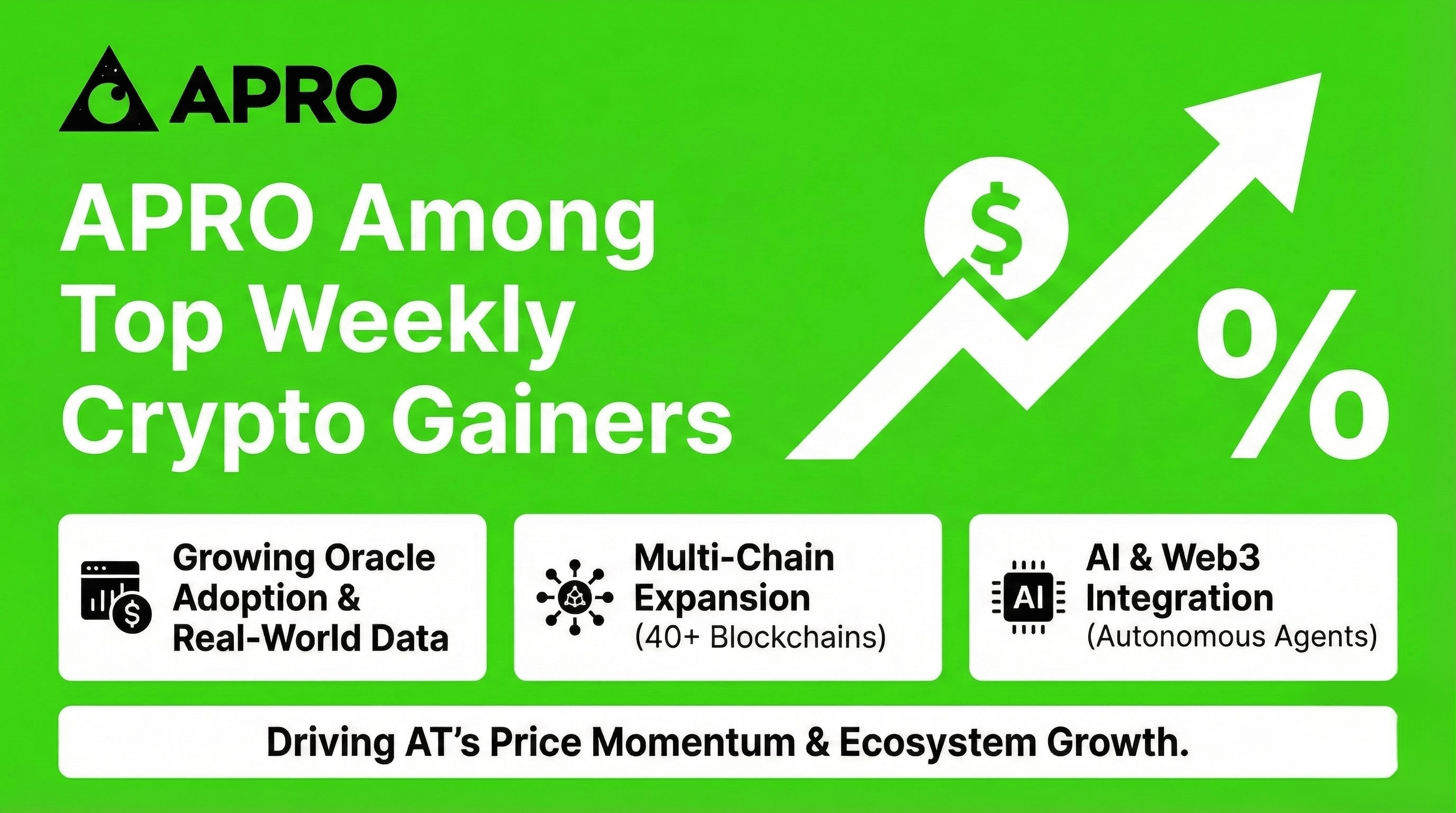 APRO

APRO Among Top Weekly Crypto Gainers

$

%

Growing Oracle Adoption & Real-World Data

Multi-Chain Expansion (40+ Blockchains)

AI

AI & Web3 Integration (Autonomous Agents)

Driving AT's Price Momentum & Ecosystem Growth.